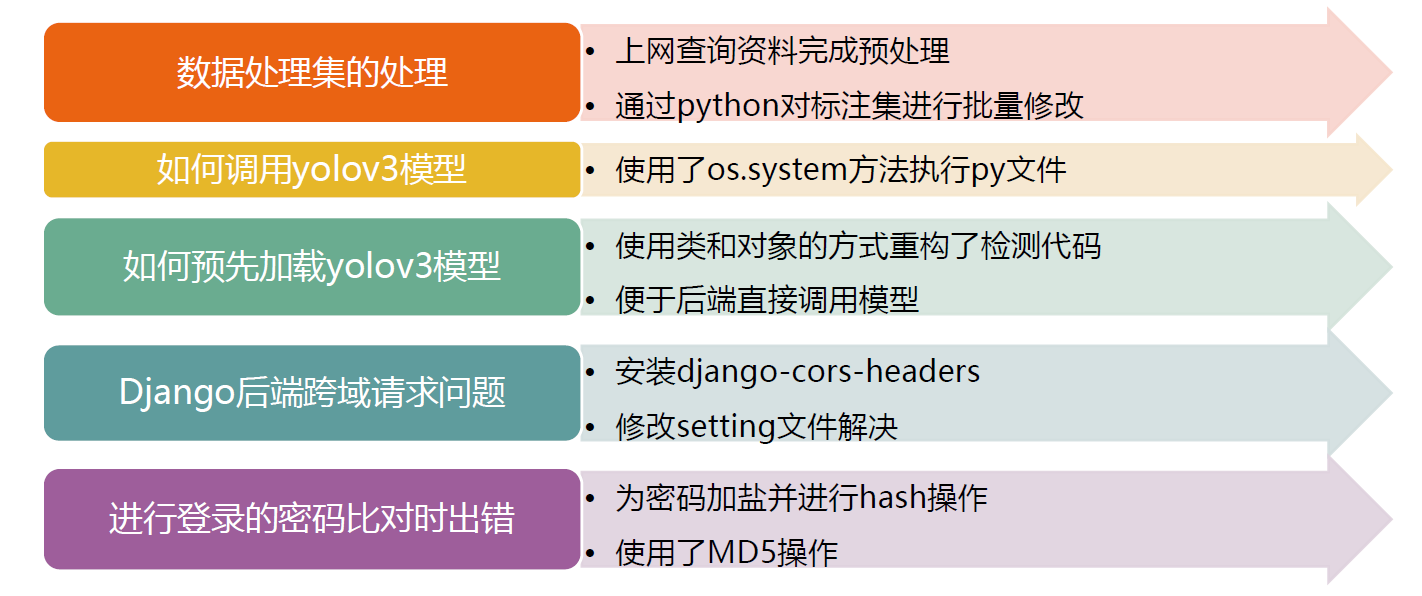 数据处理集的处理

• 上网查询资料完成预处理
• 通过python对标注集进行批量修改

如何调用yolov3模型

• 使用了os.system方法执行py文件

如何预先加载yolov3模型

• 使用类和对象的方式重构了检测代码
• 便于后端直接调用模型

Django后端跨域请求问题

• 安装django-cors-headers
• 修改setting文件解决

进行登录的密码比对时出错

• 为密码加盐并进行hash操作
• 使用了MD5操作